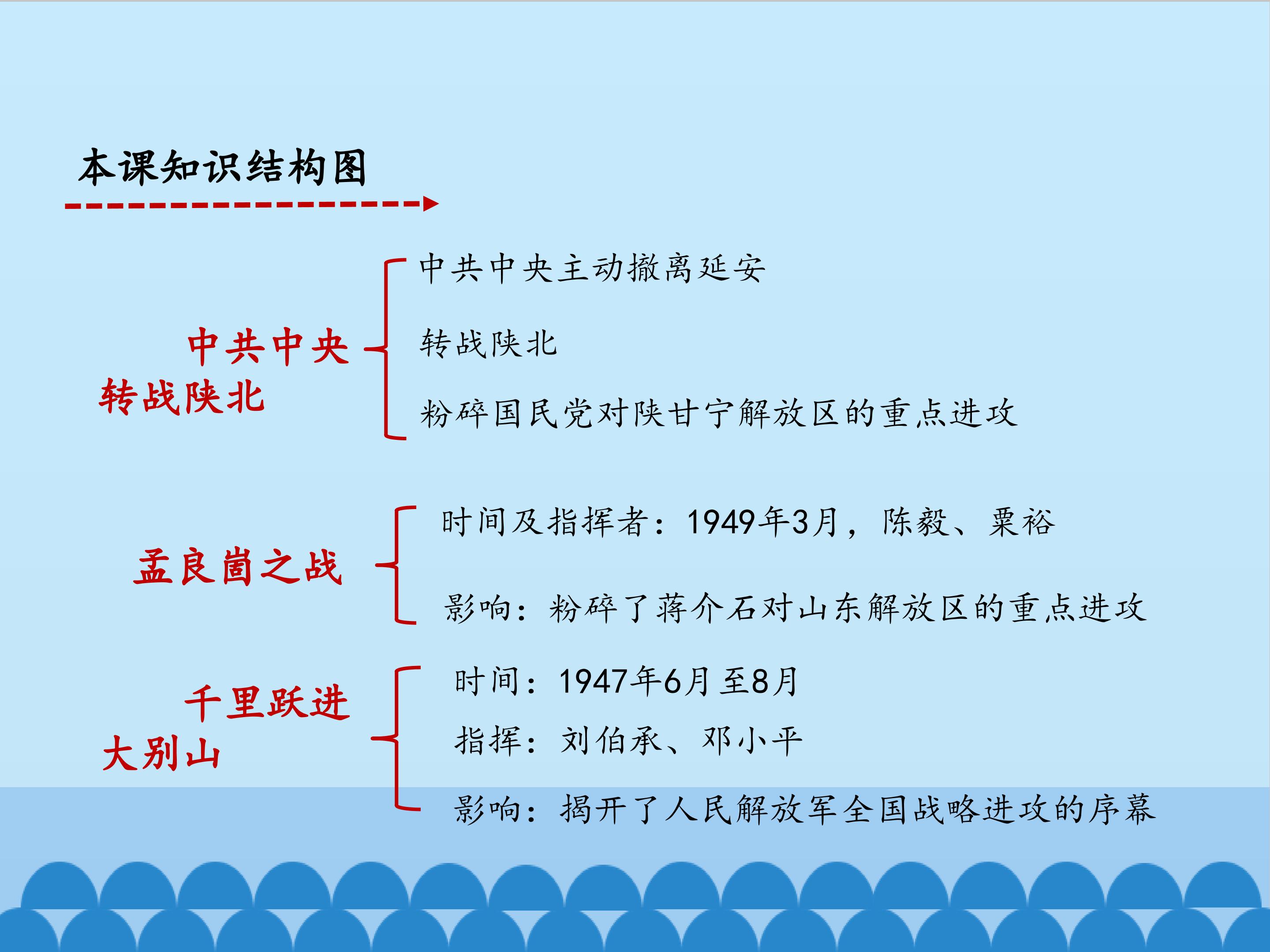 本课知识结构图

中共中央
转战陕北

中共中央主动撤离延安

转战陕北

粉碎国民党对陕甘宁解放区的重点进攻

孟良崮之战

时间及指挥者：1949年3月，陈毅、粟裕

影响：粉碎了蒋介石对山东解放区的重点进攻

千里跃进
大别山

时间：1947年6月至8月

指挥：刘伯承、邓小平

影响：揭开了人民解放军全国战略进攻的序幕